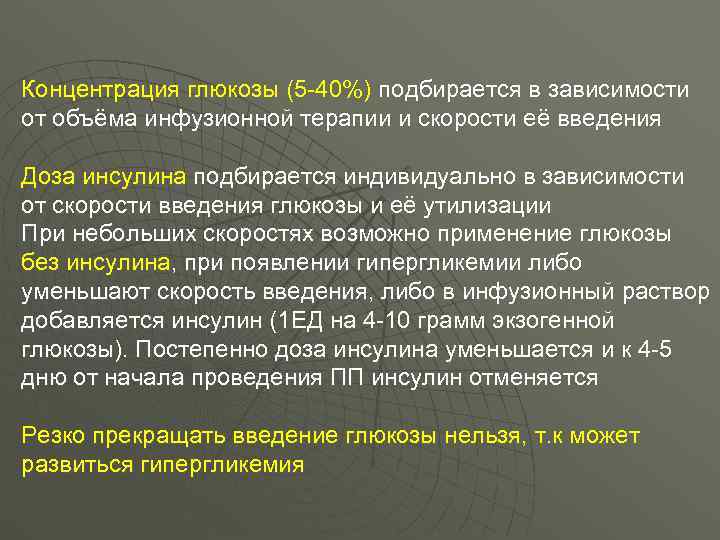 Концентрация глюкозы (5-40%) подбирается в зависимости от объёма инфузионной терапии и скорости её введения

Доза инсулина подбирается индивидуально в зависимости от скорости введения глюкозы и её утилизации
При небольших скоростях возможно применение глюкозы без инсулина, при появлении гипергликемии либо уменьшают скорость введения, либо в инфузионный раствор добавляется инсулин (1ЕД на 4-10 грамм экзогенной глюкозы). Постепенно доза инсулина уменьшается и к 4-5 дню от начала проведения ПП инсулин отменяется

Резко прекращать введение глюкозы нельзя, т.к может развиться гипергликемия